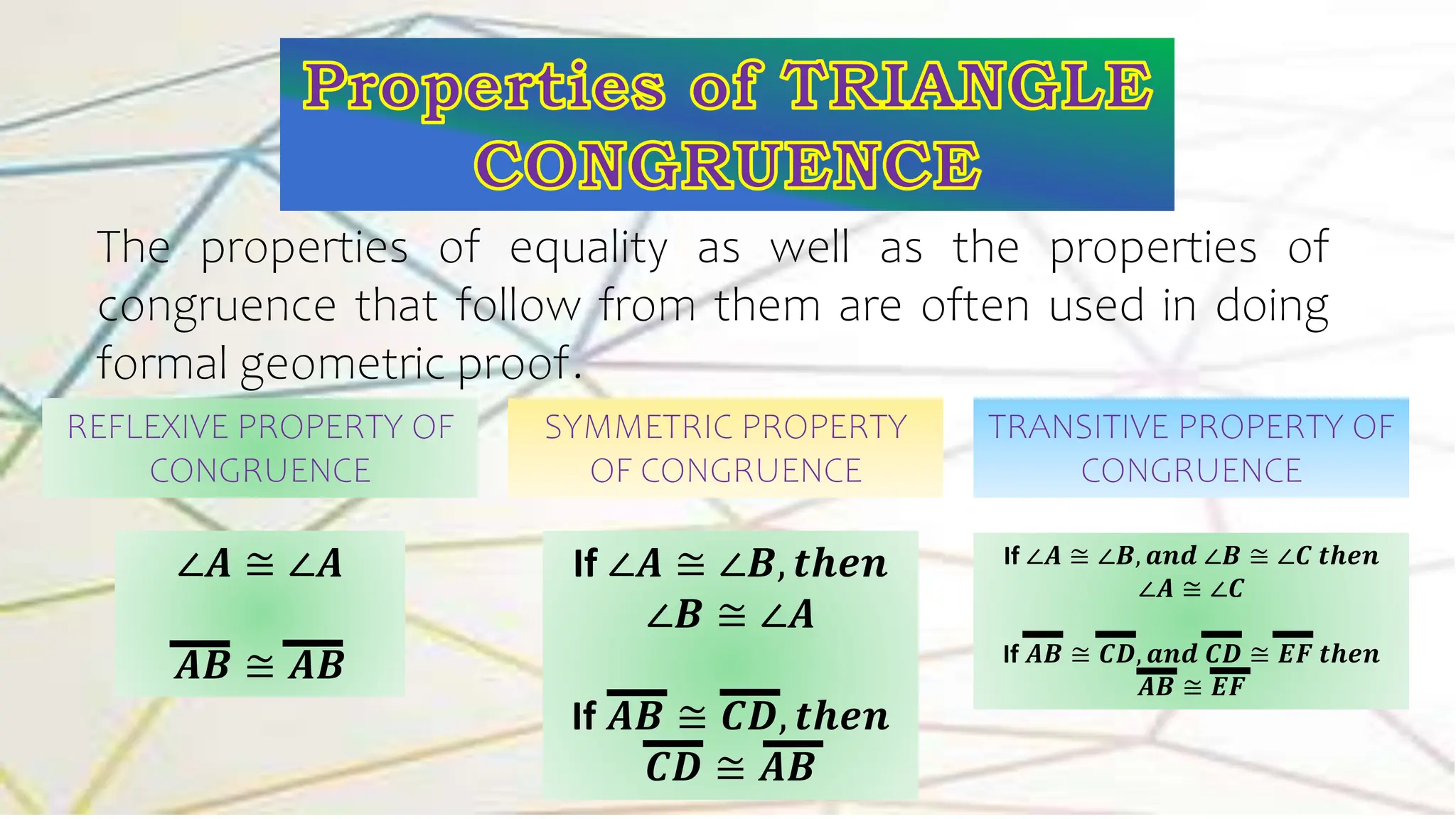 Properties of TRIANGLE CONGRUENCE

The properties of equality as well as the properties of congruence that follow from them are often used in doing formal geometric proof.

REFLEXIVE PROPERTY OF CONGRUENCE

$\angle A \cong \angle A$

$\overline{AB} \cong \overline{AB}$

SYMMETRIC PROPERTY OF CONGRUENCE

If $\angle A \cong \angle B, then$ $\angle B \cong \angle A$

If $\overline{AB} \cong \overline{CD}, then$ $\overline{CD} \cong \overline{AB}$

TRANSITIVE PROPERTY OF CONGRUENCE

If $\angle A \cong \angle B, and\ \angle B \cong \angle C\ then$ $\angle A \cong \angle C$

If $\overline{AB} \cong \overline{CD}, and\ \overline{CD} \cong \overline{EF}\ then$ $\overline{AB} \cong \overline{EF}$